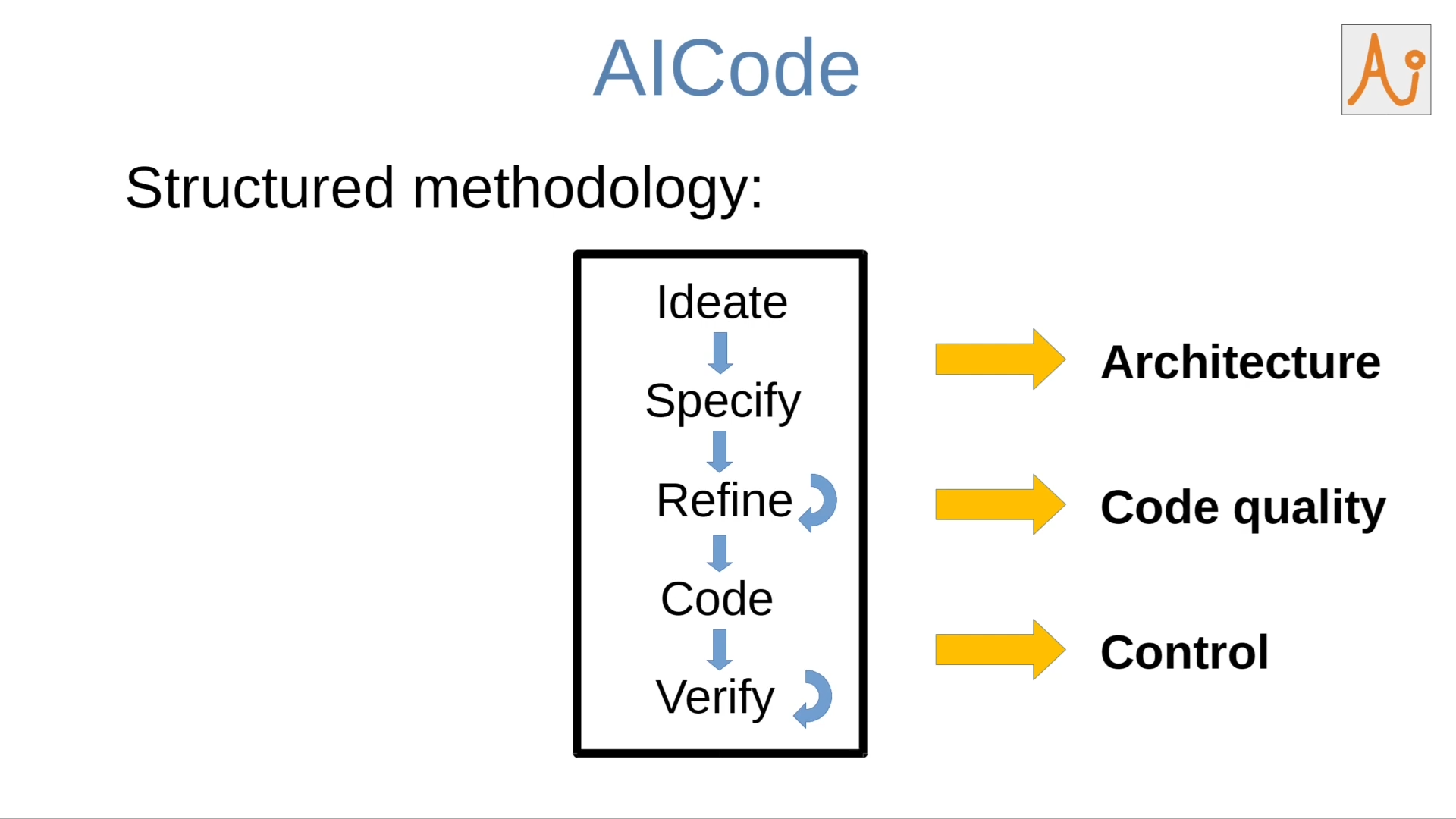 AICode

Ai

Structured methodology:

Ideate

Specify

Refine

Code

Verify

Architecture

Code quality

Control